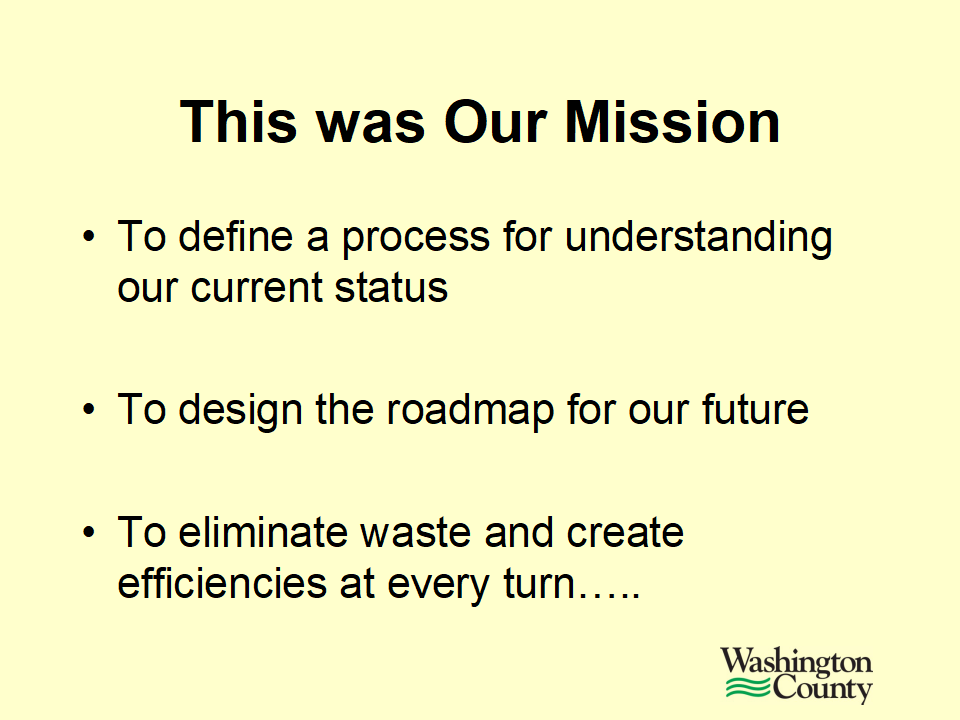 This was Our Mission

• To define a process for understanding our current status

• To design the roadmap for our future

• To eliminate waste and create efficiencies at every turn…..

Washington
County